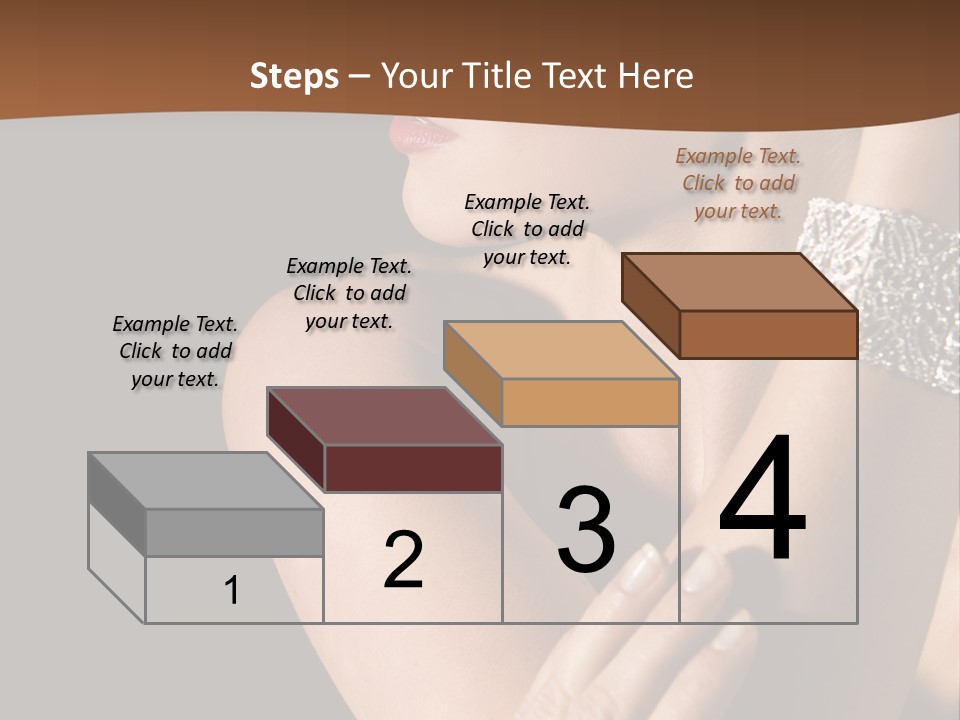 Steps – Your Title Text Here

Example Text. Click to add your text.

Example Text. Click to add your text.

Example Text. Click to add your text.

Example Text. Click to add your text.

1

2

3

4